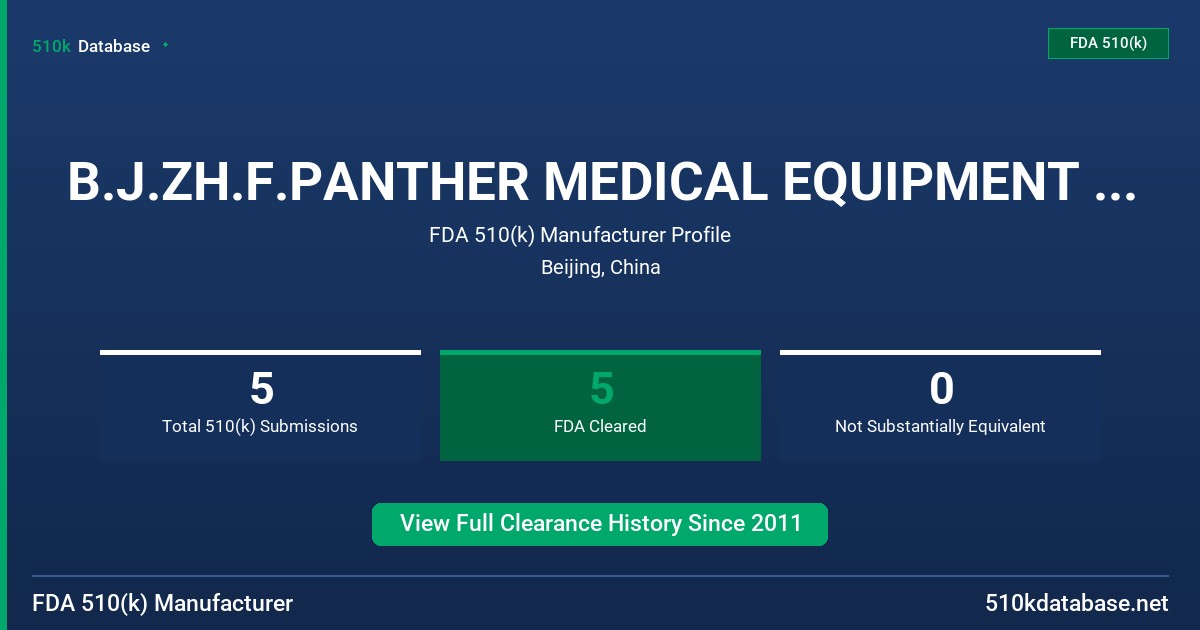 510k Database

FDA 510(k)

B.J.ZH.F.PANTHER MEDICAL EQUIPMENT ...

FDA 510(k) Manufacturer Profile

Beijing, China

5
Total 510(k) Submissions

5
FDA Cleared

0
Not Substantially Equivalent

View Full Clearance History Since 2011

FDA 510(k) Manufacturer

510kdatabase.net